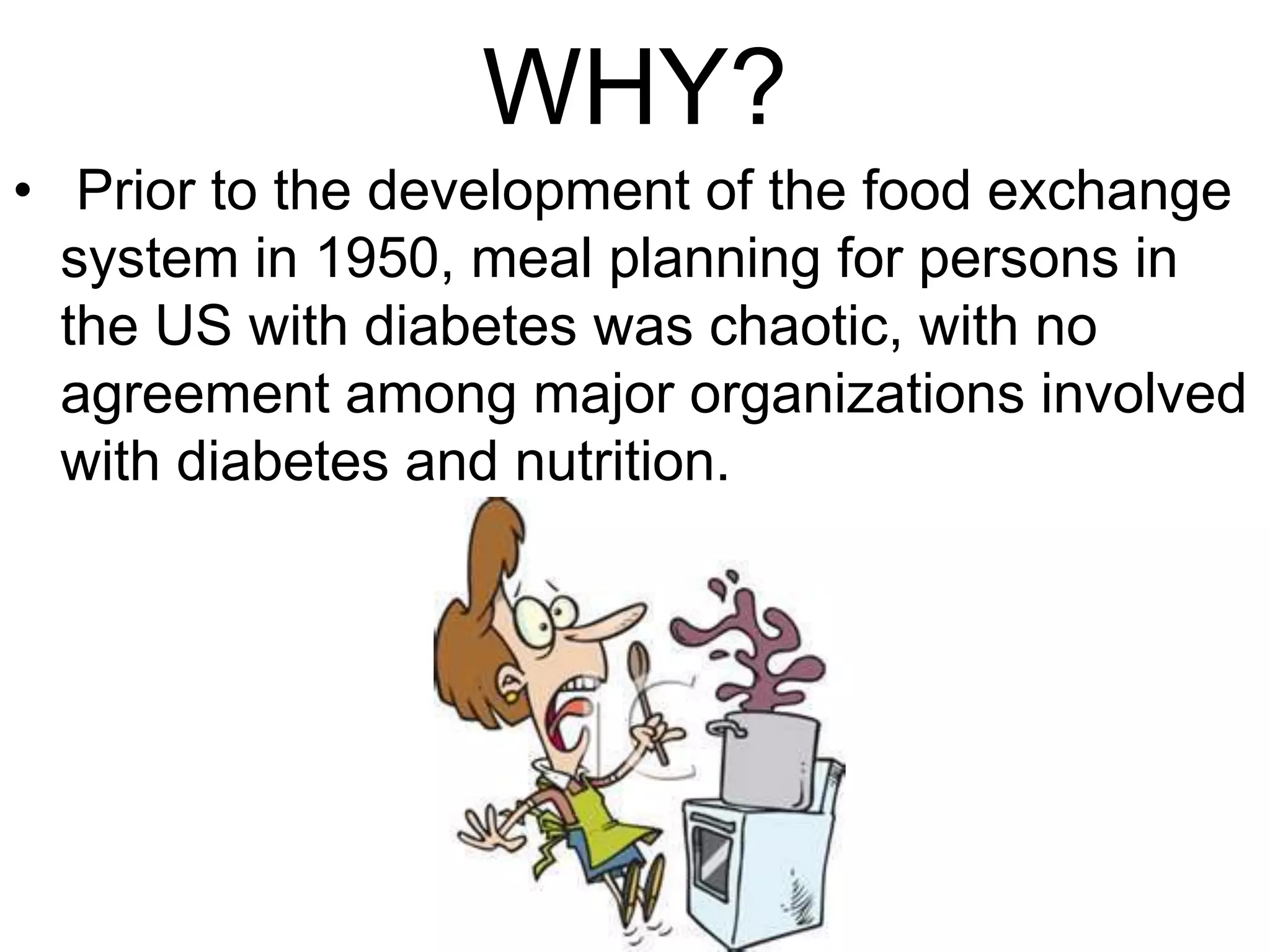 WHY?

• Prior to the development of the food exchange system in 1950, meal planning for persons in the US with diabetes was chaotic, with no agreement among major organizations involved with diabetes and nutrition.